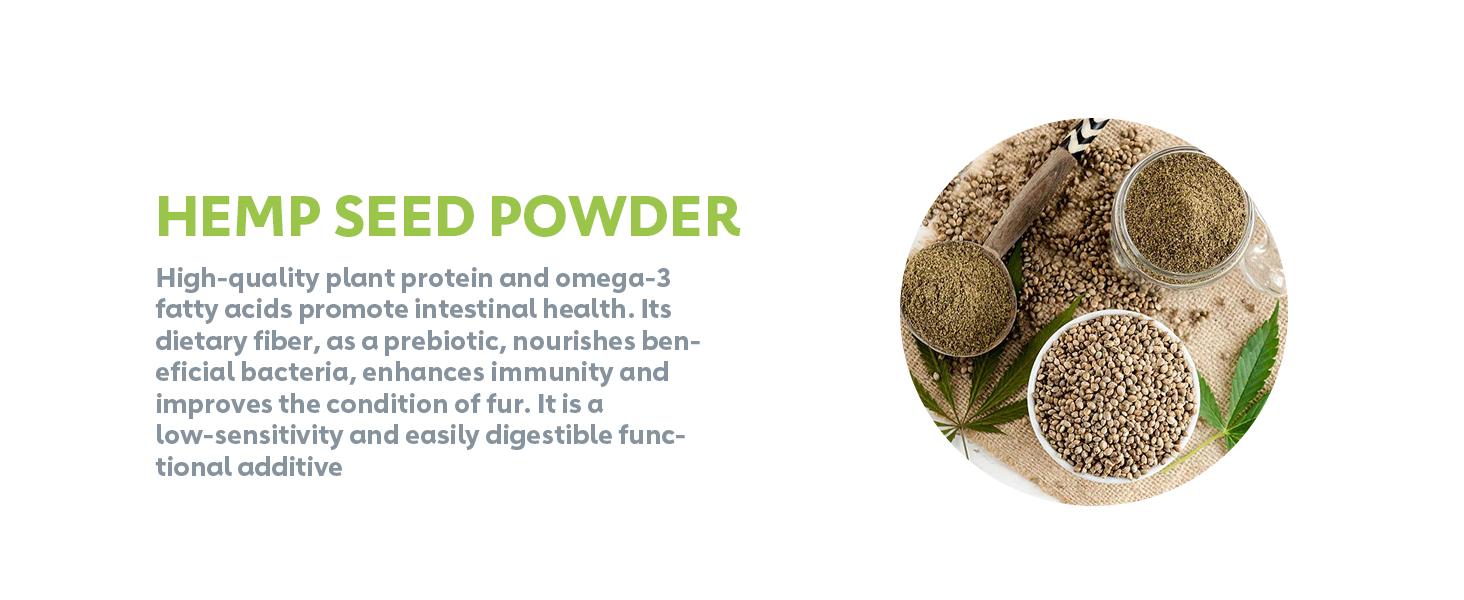 HEMP SEED POWDER

High-quality plant protein and omega-3 fatty acids promote intestinal health. Its dietary fiber, as a prebiotic, nourishes beneficial bacteria, enhances immunity and improves the condition of fur. It is a low-sensitivity and easily digestible functional additive